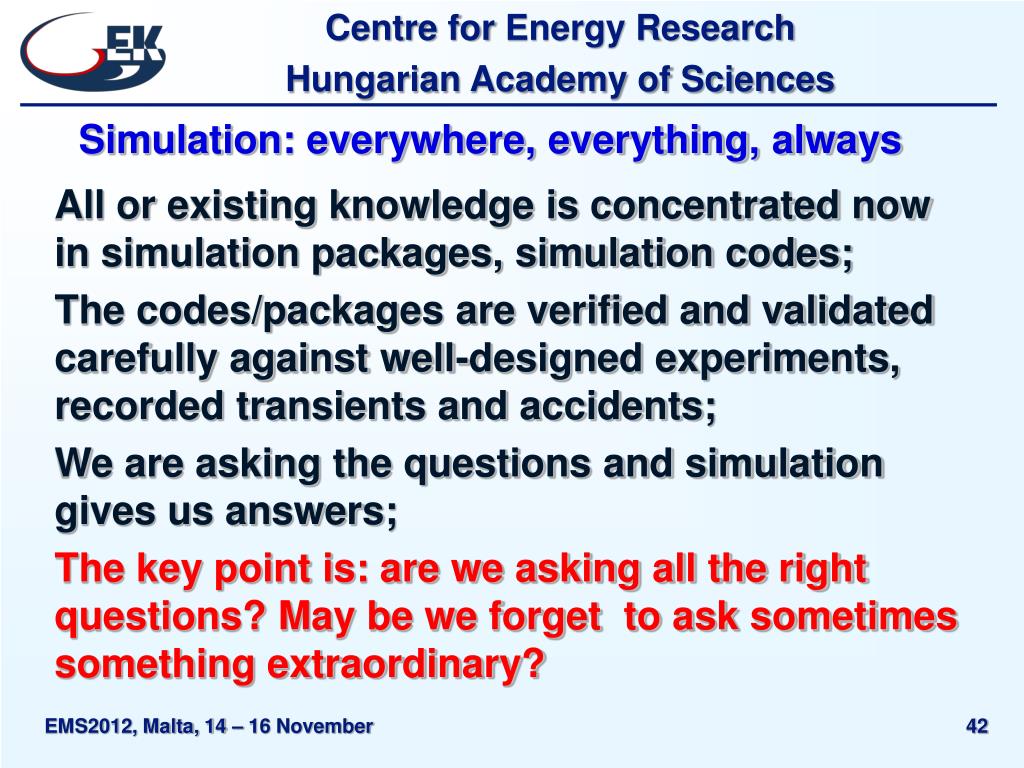 EK

Centre for Energy Research
Hungarian Academy of Sciences

Simulation: everywhere, everything, always

All or existing knowledge is concentrated now in simulation packages, simulation codes;

The codes/packages are verified and validated carefully against well-designed experiments, recorded transients and accidents;

We are asking the questions and simulation gives us answers;

The key point is: are we asking all the right questions? May be we forget to ask sometimes something extraordinary?

EMS2012, Malta, 14 – 16 November

42